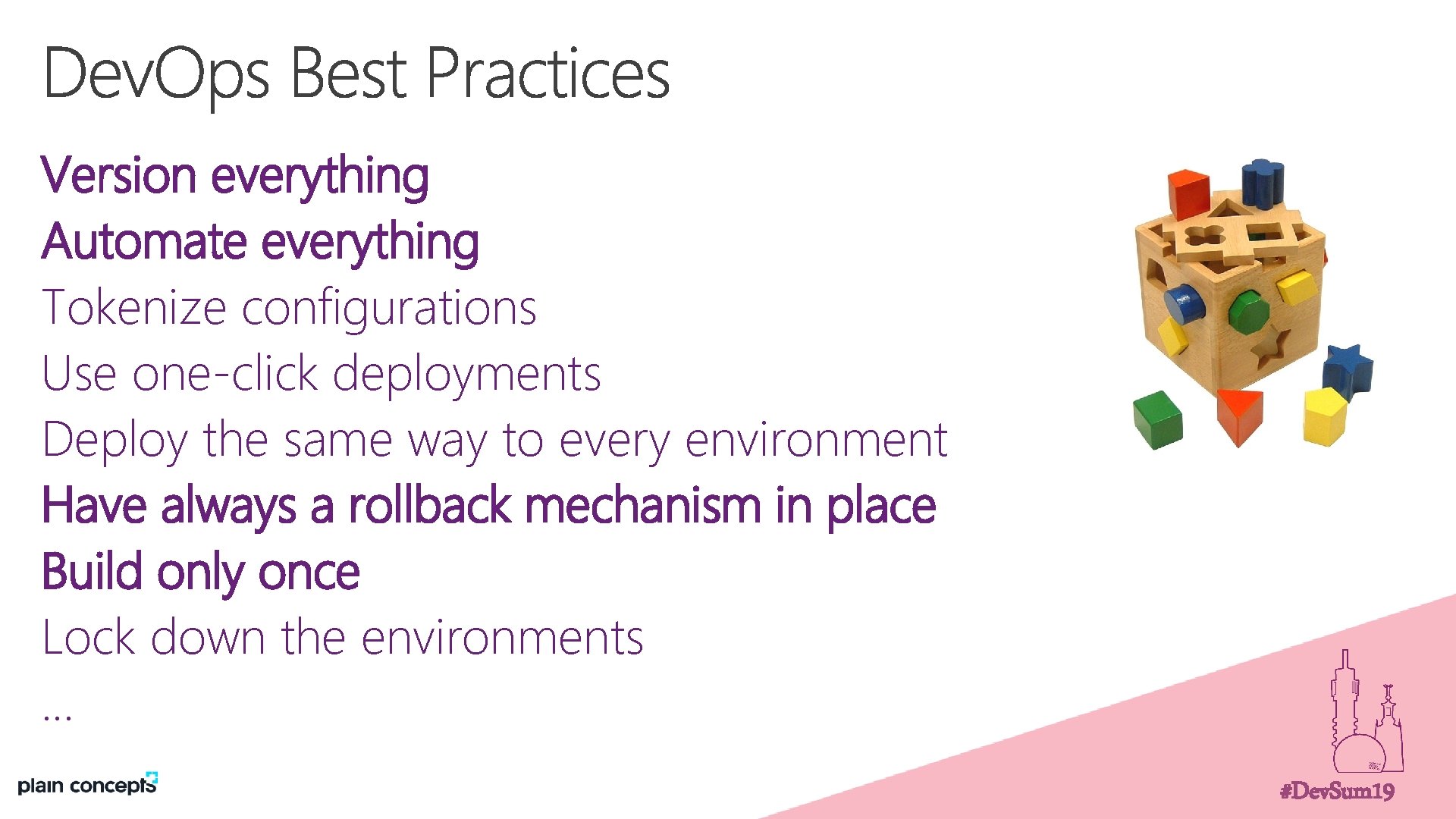 DevOps Best Practices

Version everything
Automate everything
Tokenize configurations
Use one-click deployments
Deploy the same way to every environment
Have always a rollback mechanism in place
Build only once
Lock down the environments
…

plain concepts

#DevSum19